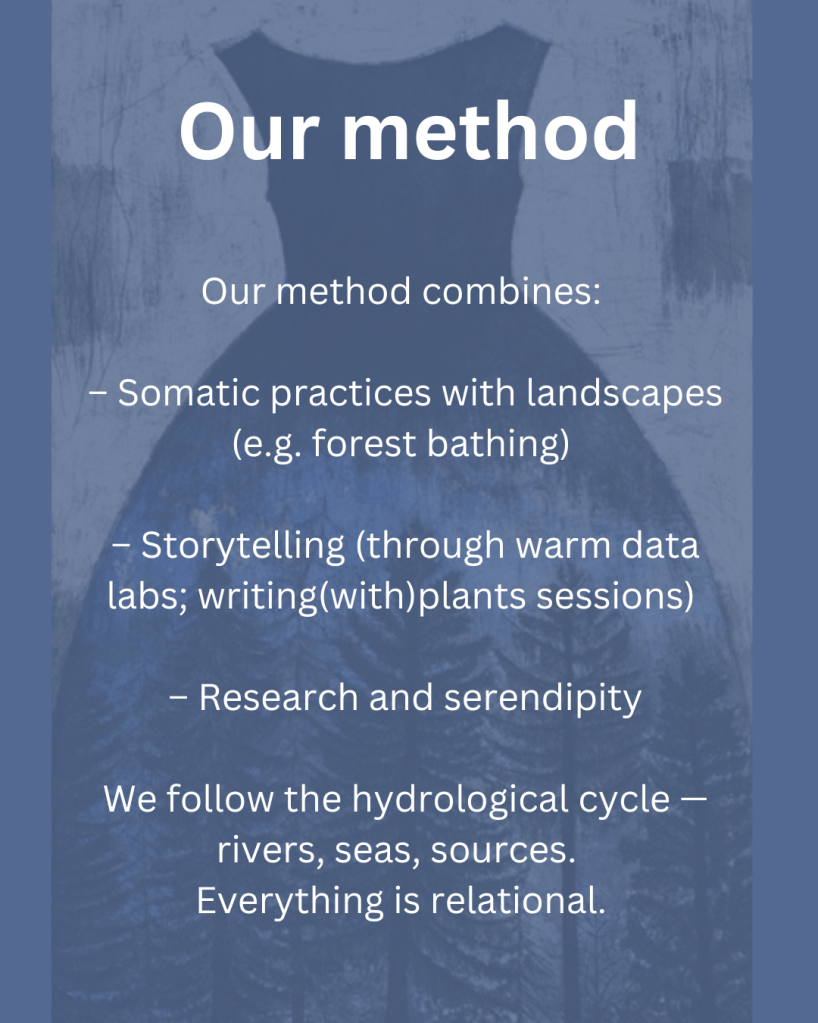 Our method

Our method combines:

– Somatic practices with landscapes (e.g. forest bathing)

– Storytelling (through warm data labs; writing(with)plants sessions)

– Research and serendipity

We follow the hydrological cycle — rivers, seas, sources.
Everything is relational.